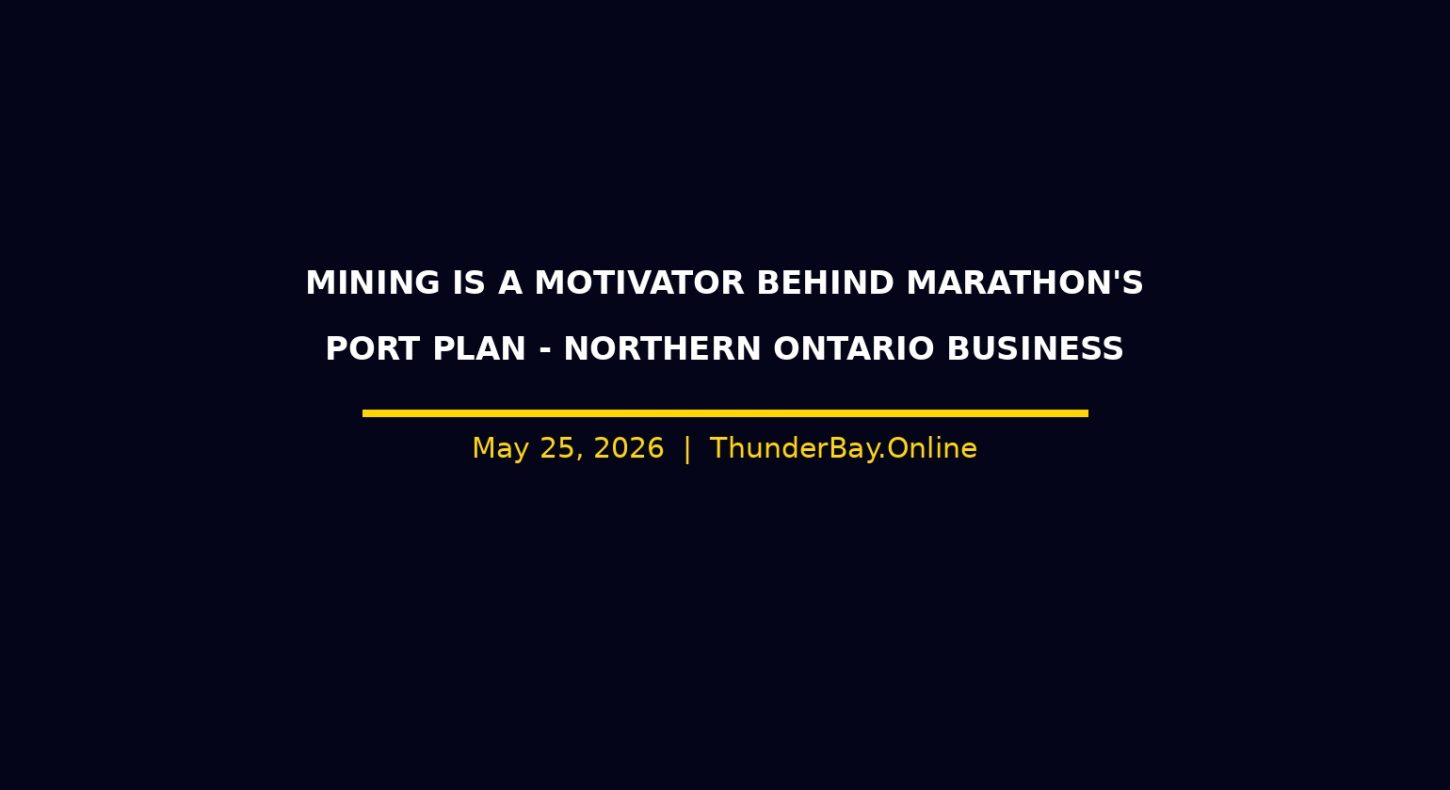 MINING IS A MOTIVATOR BEHIND MARATHON'S PORT PLAN - NORTHERN ONTARIO BUSINESS

May 25, 2026 | ThunderBay.Online